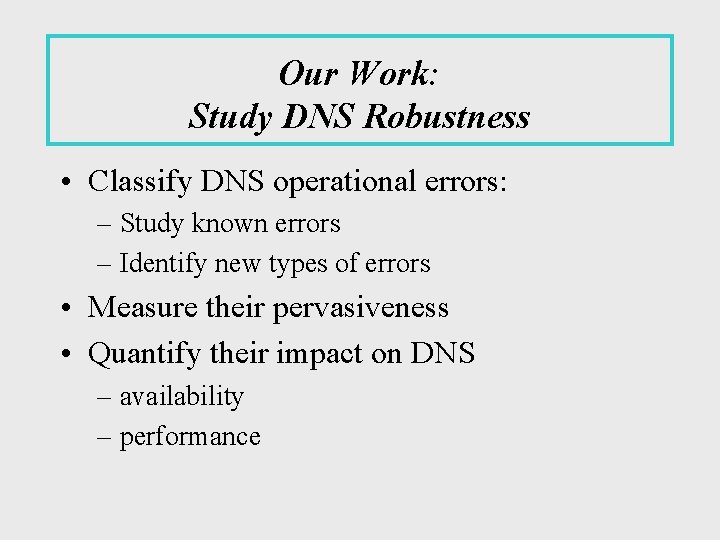 Our Work:
Study DNS Robustness

• Classify DNS operational errors:
– Study known errors
– Identify new types of errors
• Measure their pervasiveness
• Quantify their impact on DNS
– availability
– performance